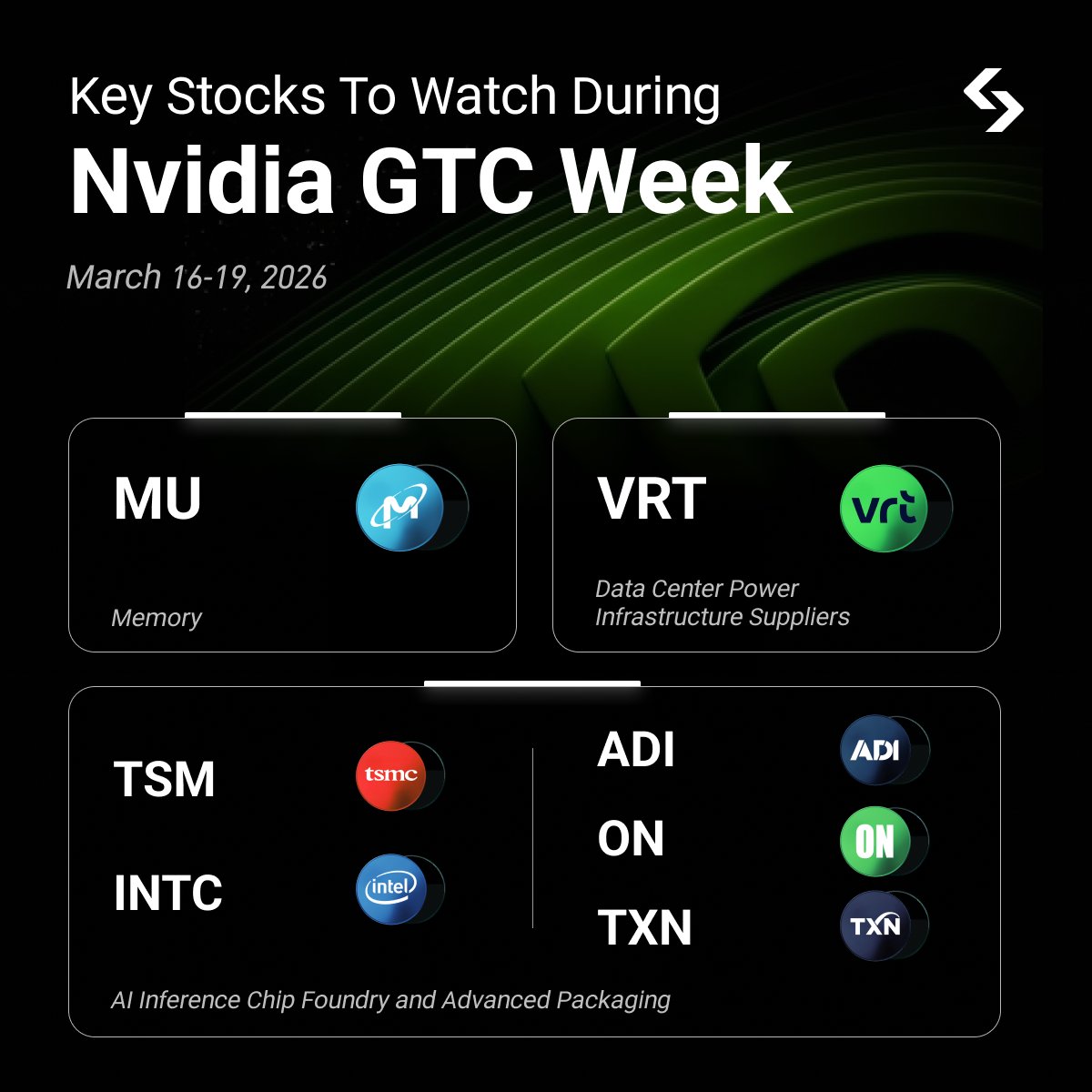 Key Stocks To Watch During
Nvidia GTC Week

March 16-19, 2026

MU

Memory

VRT

vrt

Data Center Power Infrastructure Suppliers

TSM

tsmc

INTC

intel

ADI

ADI

ON

ON

TXN

TXN

AI Inference Chip Foundry and Advanced Packaging